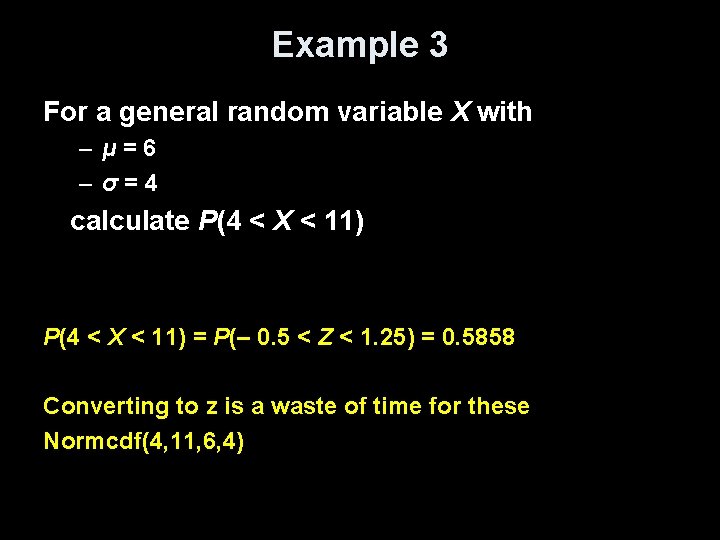 Example 3

For a general random variable $X$ with

– $\mu = 6$

– $\sigma = 4$

calculate $P(4 < X < 11)$

$P(4 < X < 11) = P(-0.5 < Z < 1.25) = 0.5858$

Converting to z is a waste of time for these
Normcdf(4,11,6,4)